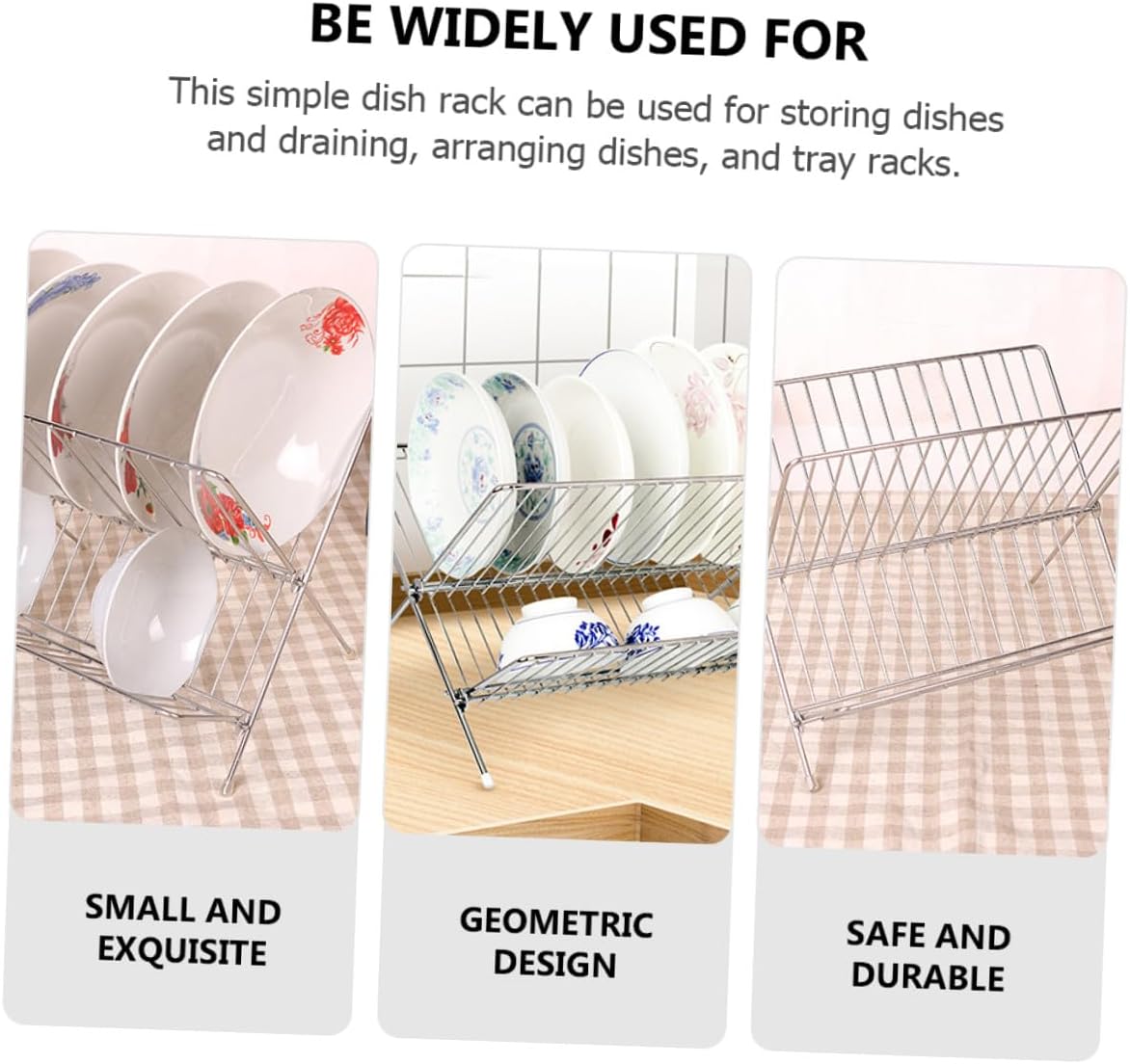 BE WIDELY USED FOR

This simple dish rack can be used for storing dishes and draining, arranging dishes, and tray racks.

SMALL AND EXQUISITE

GEOMETRIC DESIGN

SAFE AND DURABLE